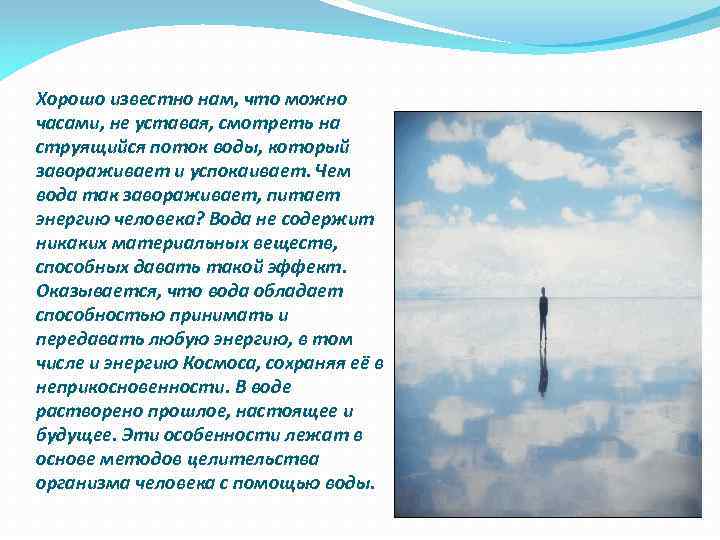 Хорошо известно нам, что можно часами, не уставая, смотреть на струящийся поток воды, который завораживает и успокаивает. Чем вода так завораживает, питает энергию человека? Вода не содержит никаких материальных веществ, способных давать такой эффект. Оказывается, что вода обладает способностью принимать и передавать любую энергию, в том числе и энергию Космоса, сохраняя её в неприкосновенности. В воде растворено прошлое, настоящее и будущее. Эти особенности лежат в основе методов целительства организма человека с помощью воды.